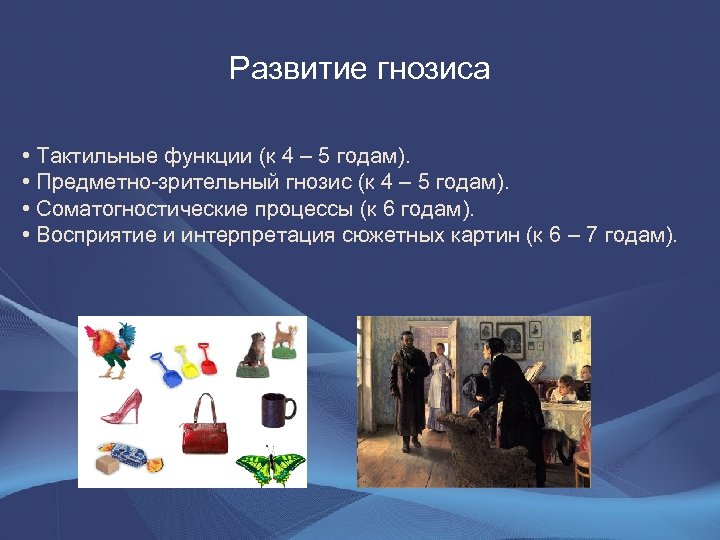 Развитие гнозиса

• Тактильные функции (к 4 – 5 годам).
• Предметно-зрительный гнозис (к 4 – 5 годам).
• Соматогностические процессы (к 6 годам).
• Восприятие и интерпретация сюжетных картин (к 6 – 7 годам).